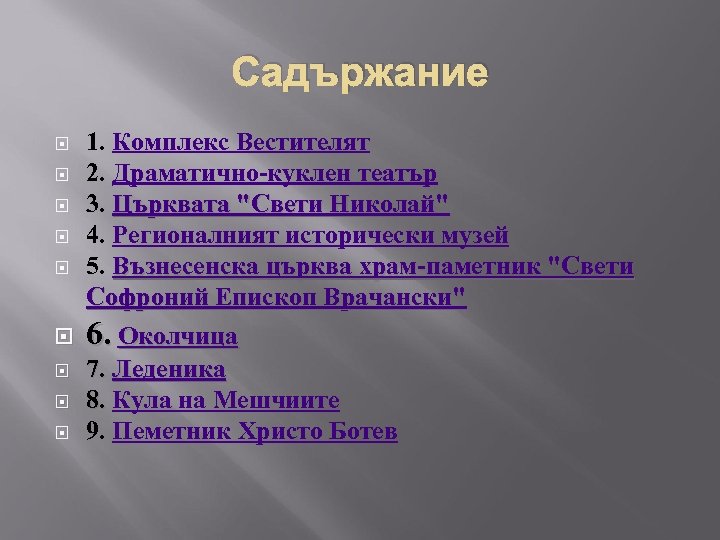 Садържание

1. Комплекс Вестителят
2. Драматично-куклен театър
3. Църквата "Свети Николай"
4. Регионалният исторически музей
5. Възнесенска църква храм-паметник "Свети Софроний Епископ Врачански"
6. Околчица
7. Леденика
8. Кула на Мешчиите
9. Пеметник Христо Ботев